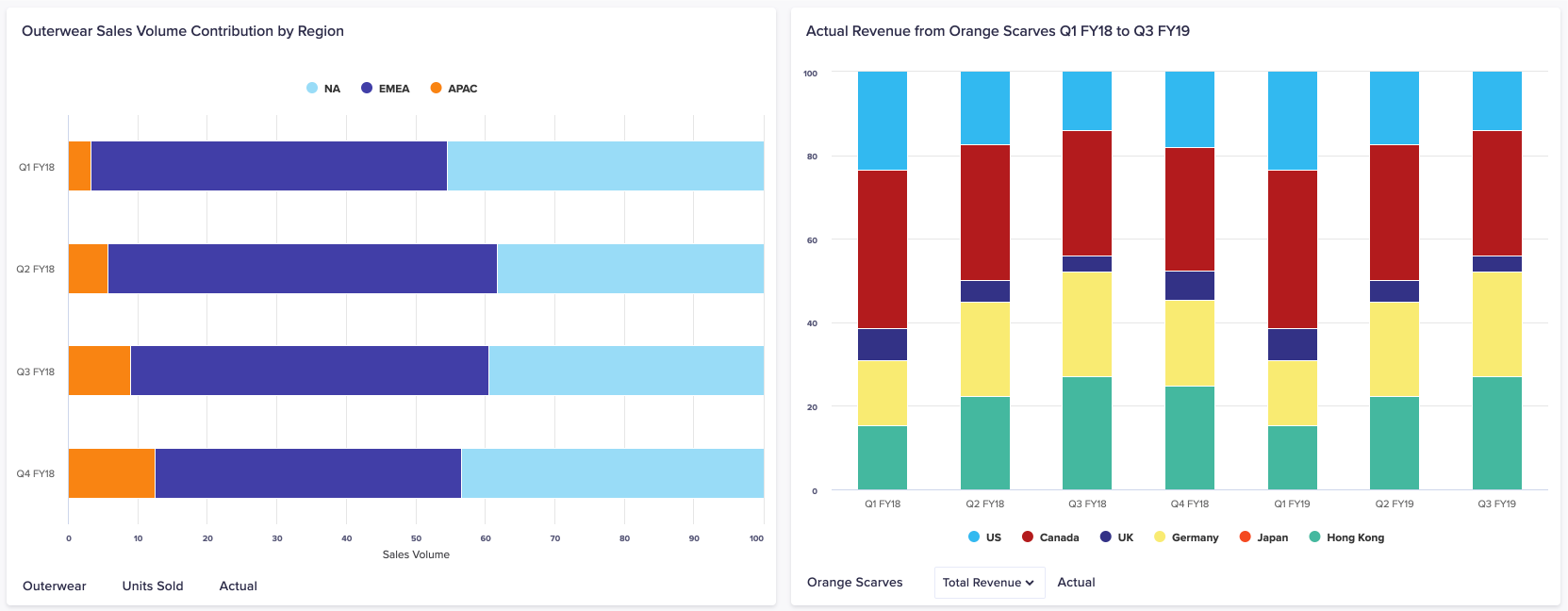 Outerwear Sales Volume Contribution by Region

NA EMEA APAC

Q1 FY18
Q2 FY18
Q3 FY18
Q4 FY18

0 10 20 30 40 50 60 70 80 90 100

Sales Volume

Outerwear Units Sold Actual

Actual Revenue from Orange Scarves Q1 FY18 to Q3 FY19

100
80
60
40
20
0

Q1 FY18 Q2 FY18 Q3 FY18 Q4 FY18 Q1 FY19 Q2 FY19 Q3 FY19

US Canada UK Germany Japan Hong Kong

Orange Scarves Total Revenue Actual